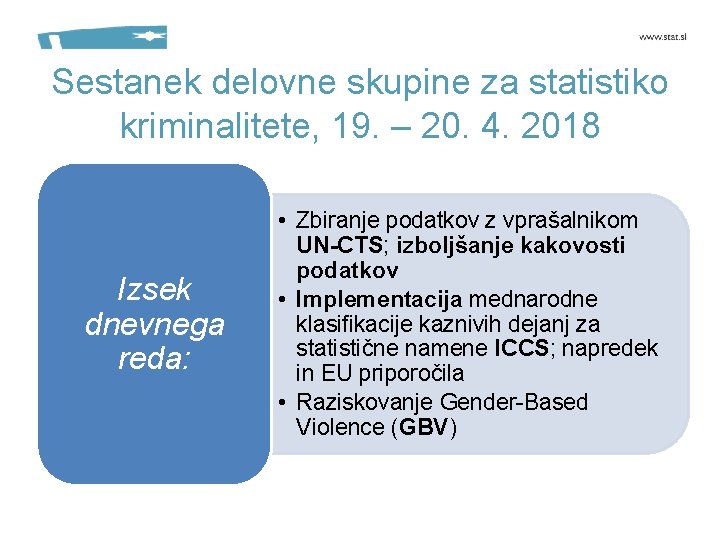 www.stat.si

Sestanek delovne skupine za statistiko kriminalitete, 19. – 20. 4. 2018

Izsek dnevnega reda:

• Zbiranje podatkov z vprašalnikom UN-CTS; izboljšanje kakovosti podatkov
• Implementacija mednarodne klasifikacije kaznivih dejanj za statistične namene ICCS; napredek in EU priporočila
• Raziskovanje Gender-Based Violence (GBV)